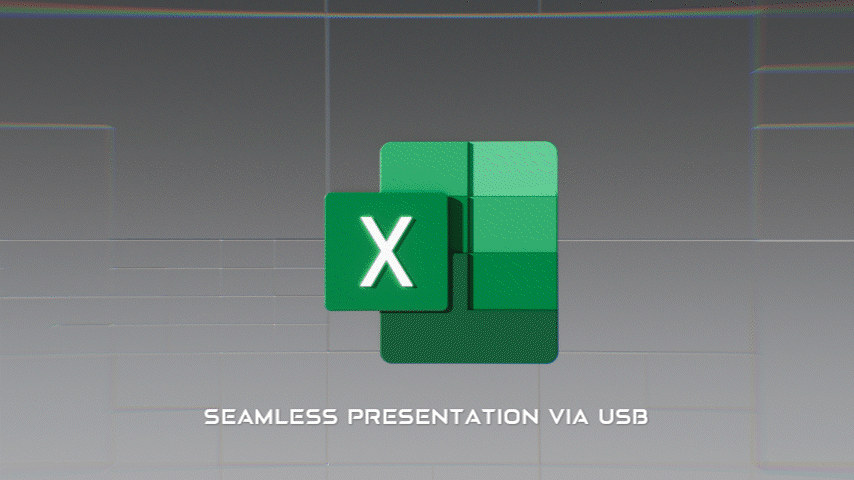 X

SEAMLESS PRESENTATION VIA USB